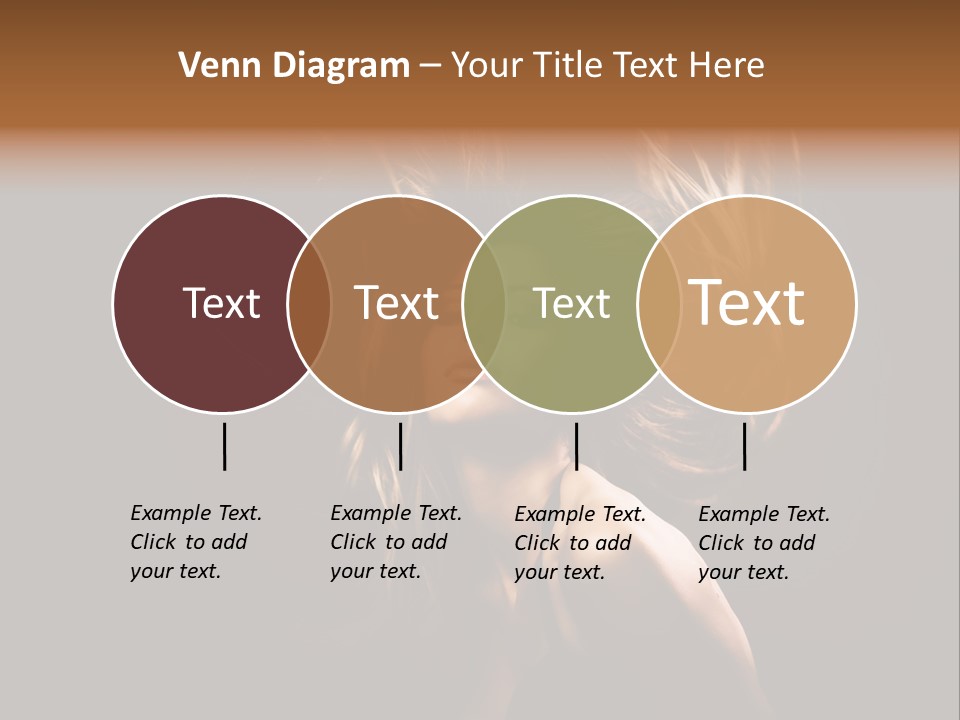 Venn Diagram – Your Title Text Here

Text

Text

Text

Text

Example Text. Click to add your text.

Example Text. Click to add your text.

Example Text. Click to add your text.

Example Text. Click to add your text.